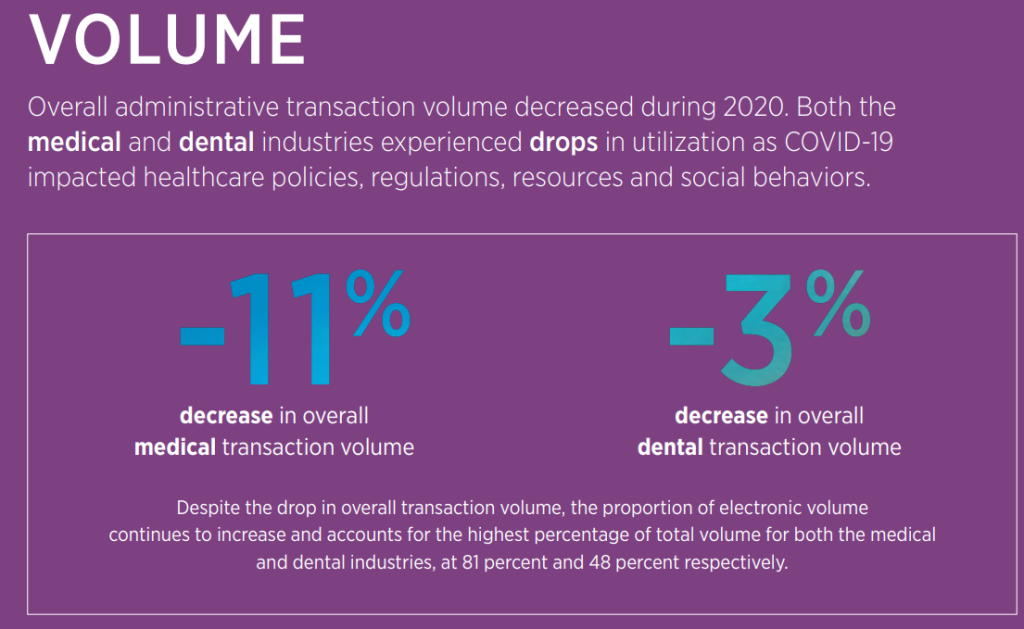 VOLUME

Overall administrative transaction volume decreased during 2020. Both the medical and dental industries experienced drops in utilization as COVID-19 impacted healthcare policies, regulations, resources and social behaviors.

-11%

decrease in overall medical transaction volume

-3%

decrease in overall dental transaction volume

Despite the drop in overall transaction volume, the proportion of electronic volume continues to increase and accounts for the highest percentage of total volume for both the medical and dental industries, at 81 percent and 48 percent respectively.